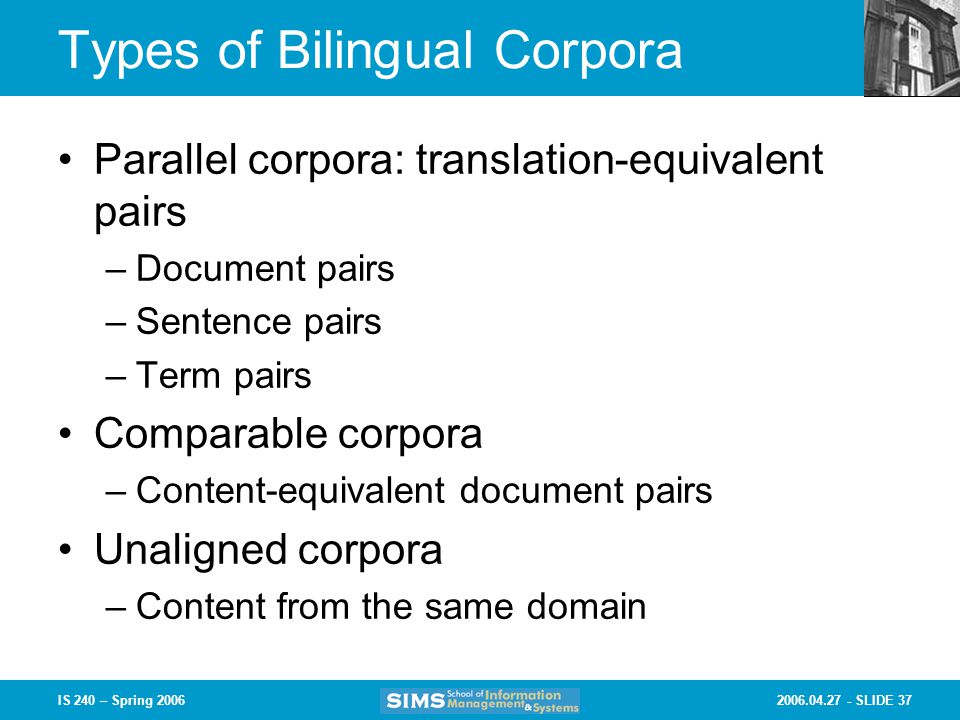 Types of Bilingual Corpora

• Parallel corpora: translation-equivalent pairs
 – Document pairs
 – Sentence pairs
 – Term pairs
• Comparable corpora
 – Content-equivalent document pairs
• Unaligned corpora
 – Content from the same domain

IS 240 – Spring 2006

SIMS School of Information Management & Systems

2006.04.27 - SLIDE 37